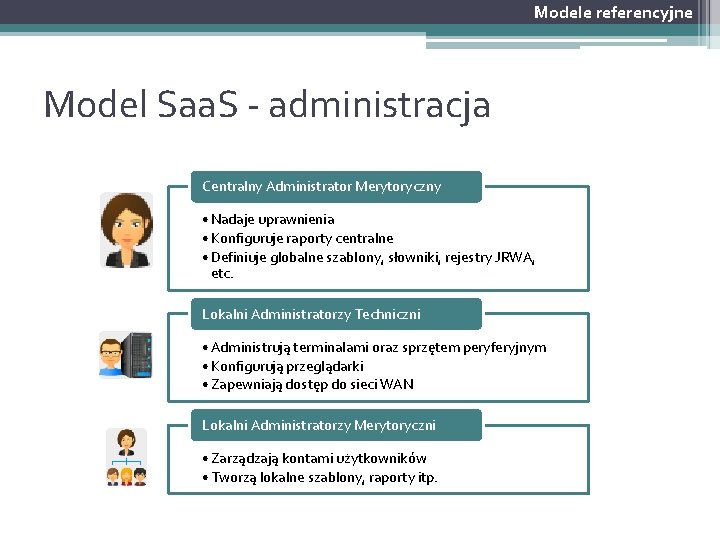 Modele referencyjne

Model SaaS - administracja

Centralny Administrator Merytoryczny

• Nadaje uprawnienia
• Konfiguruje raporty centralne
• Definiuje globalne szablony, słowniki, rejestry JRWA, etc.

Lokalni Administratorzy Techniczni

• Administrują terminalami oraz sprzętem peryferyjnym
• Konfigurują przeglądarki
• Zapewniają dostęp do sieci WAN

Lokalni Administratorzy Merytoryczni

• Zarządzają kontami użytkowników
• Tworzą lokalne szablony, raporty itp.